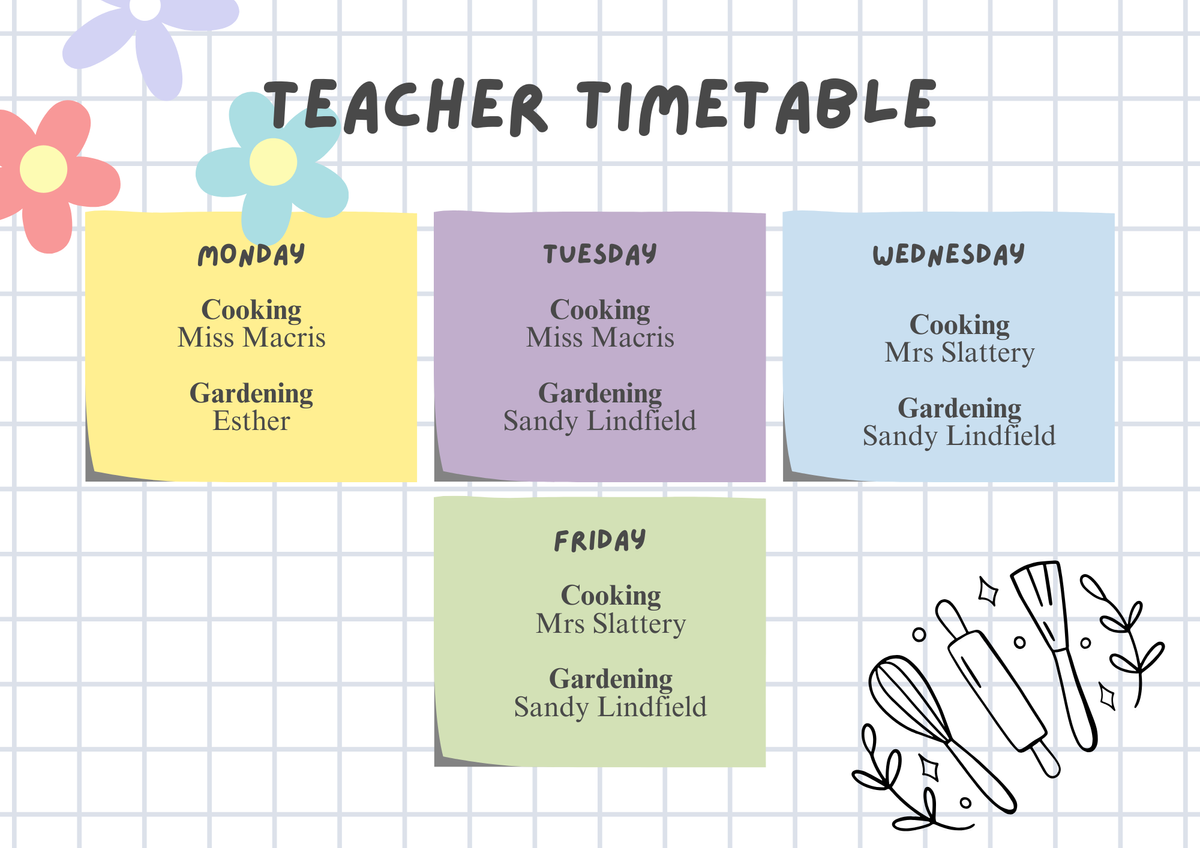 TEACHER TIMETABLE

MONDAY

Cooking
Miss Macris

Gardening
Esther

TUESDAY

Cooking
Miss Macris

Gardening
Sandy Lindfield

WEDNESDAY

Cooking
Mrs Slattery

Gardening
Sandy Lindfield

FRIDAY

Cooking
Mrs Slattery

Gardening
Sandy Lindfield